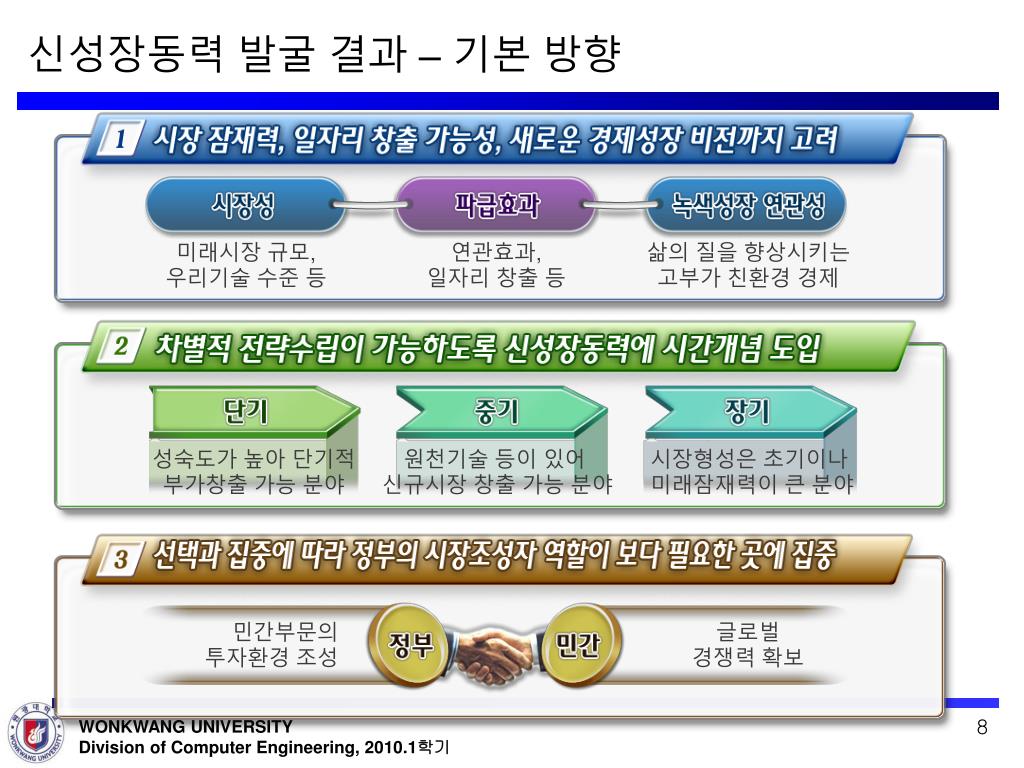 신성장동력 발굴 결과 – 기본 방향

1 시장 잠재력, 일자리 창출 가능성, 새로운 경제성장 비전까지 고려

시장성
미래시장 규모, 우리기술 수준 등

파급효과
연관효과, 일자리 창출 등

녹색성장 연관성
삶의 질을 향상시키는 고부가 친환경 경제

2 차별적 전략수립이 가능하도록 신성장동력에 시간개념 도입

단기
성숙도가 높아 단기적 부가창출 가능 분야

중기
원천기술 등이 있어 신규시장 창출 가능 분야

장기
시장형성은 초기이나 미래잠재력이 큰 분야

3 선택과 집중에 따라 정부의 시장조성자 역할이 보다 필요한 곳에 집중

민간부문의 투자환경 조성

정부

민간

글로벌 경쟁력 확보

WONKWANG UNIVERSITY
Division of Computer Engineering, 2010.1학기

8